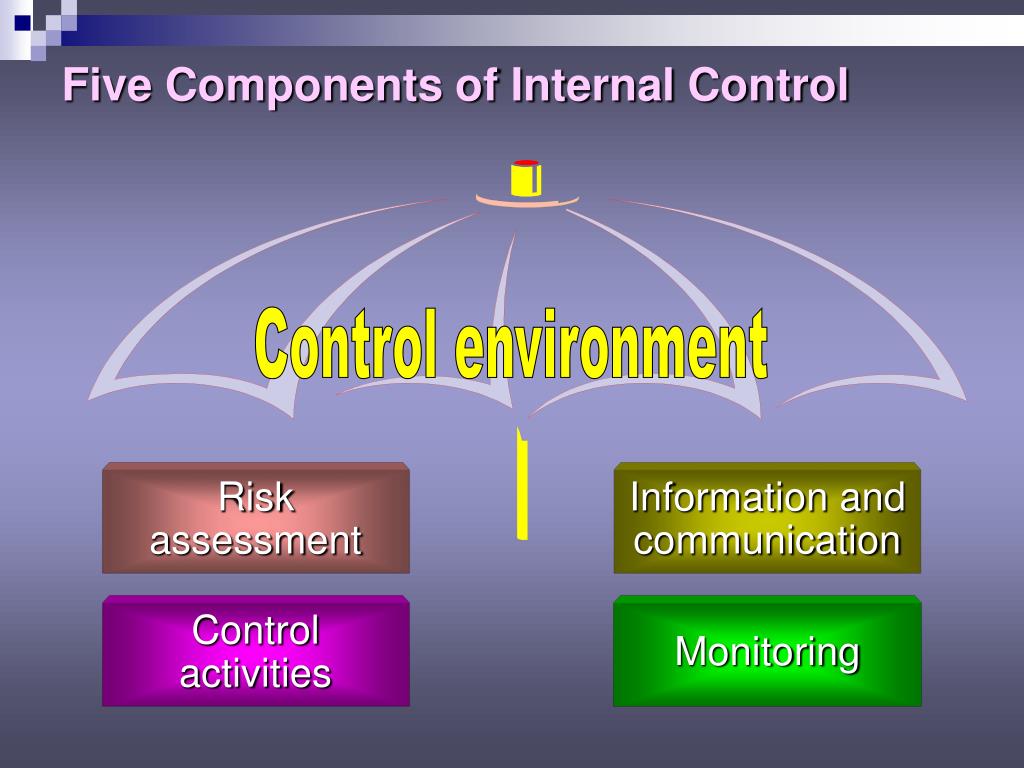 Five Components of Internal Control

Control environment

Risk assessment

Information and communication

Control activities

Monitoring